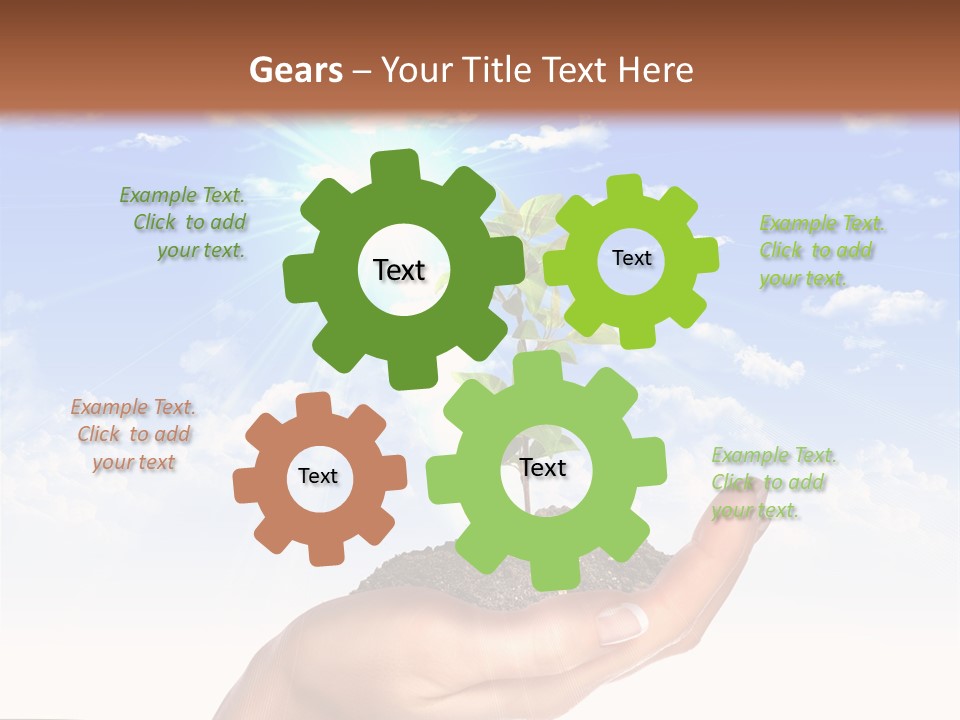 Gears – Your Title Text Here

Example Text. Click to add your text.

Text

Text

Example Text. Click to add your text.

Example Text. Click to add your text

Text

Text

Example Text. Click to add your text.